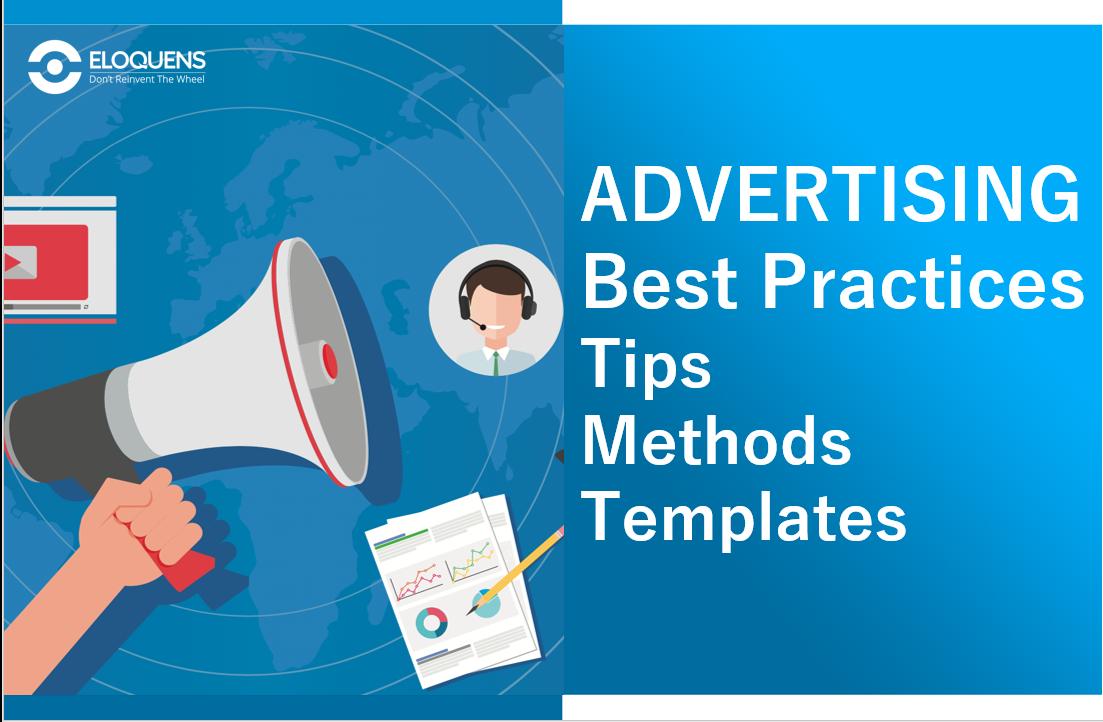 ELOQUENS
Don't Reinvent The Wheel

ADVERTISING
Best Practices
Tips
Methods
Templates